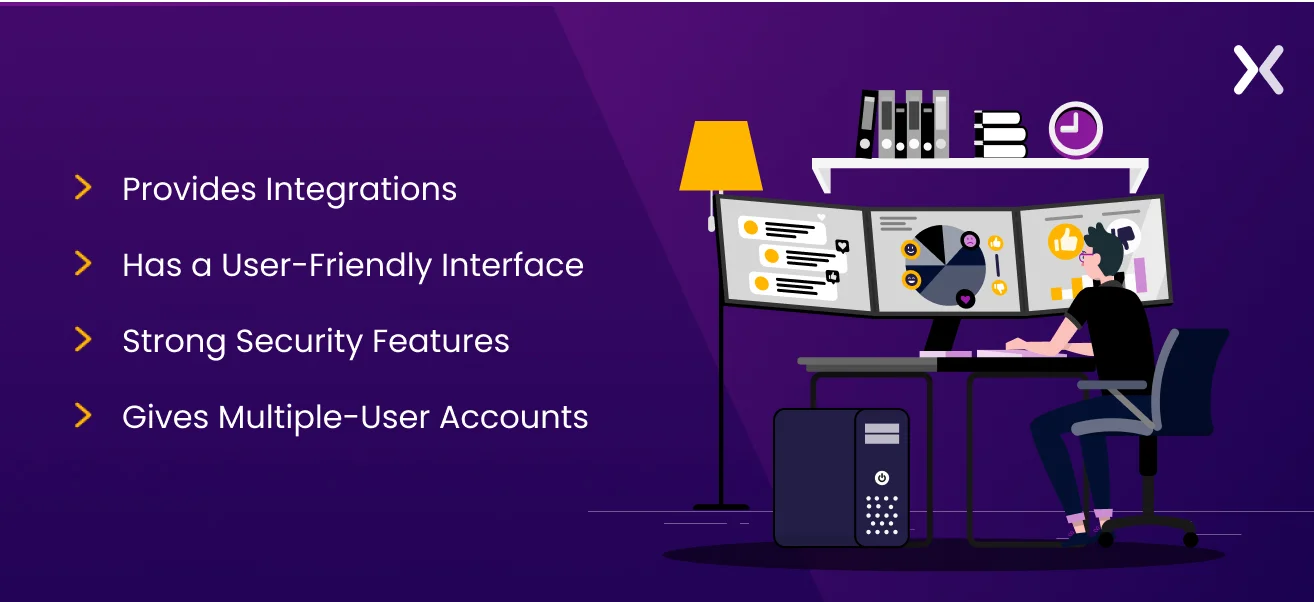 Provides Integrations

Has a User-Friendly Interface

Strong Security Features

Gives Multiple-User Accounts